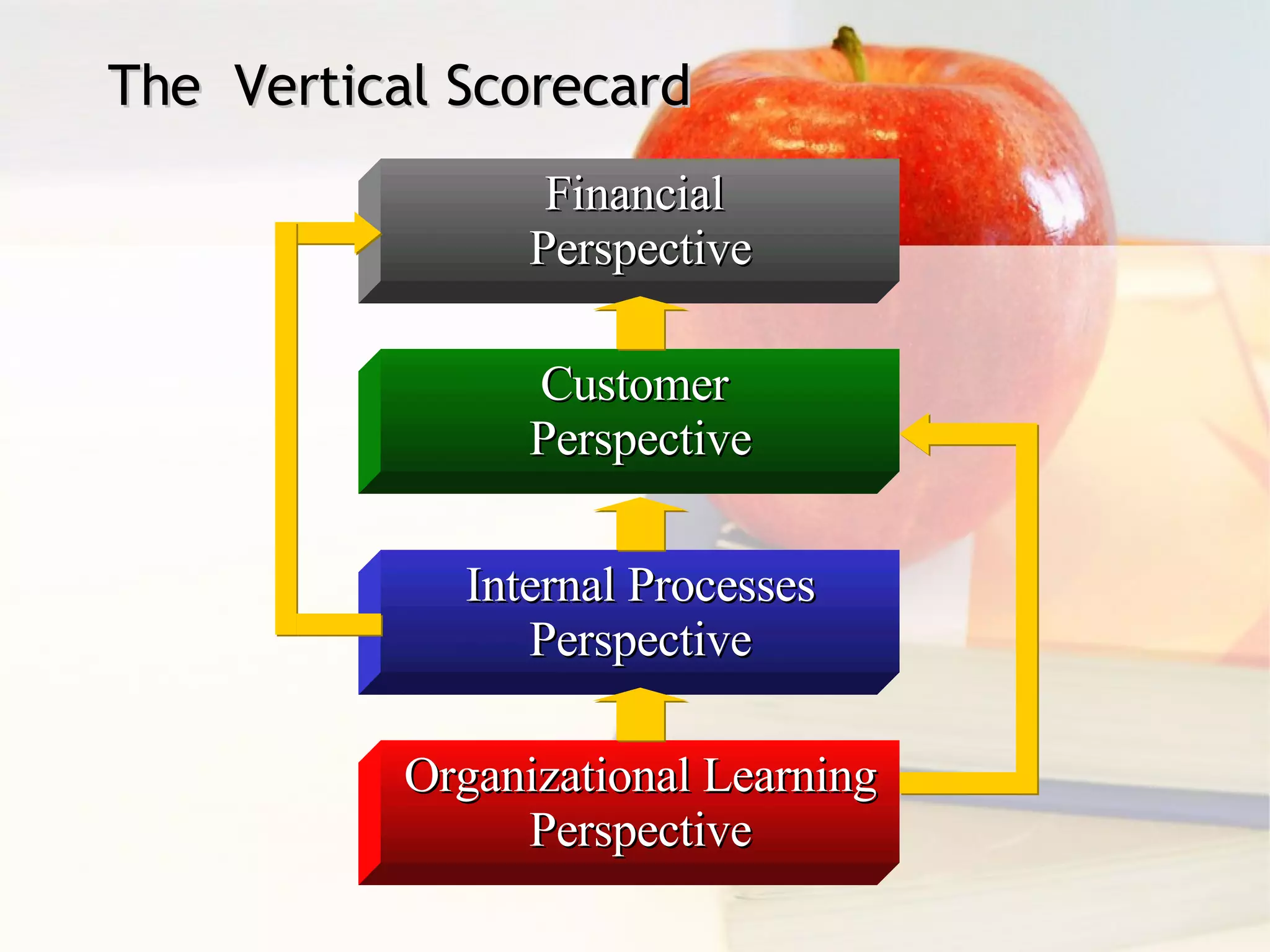 The Vertical Scorecard

Financial Perspective

Customer Perspective

Internal Processes Perspective

Organizational Learning Perspective